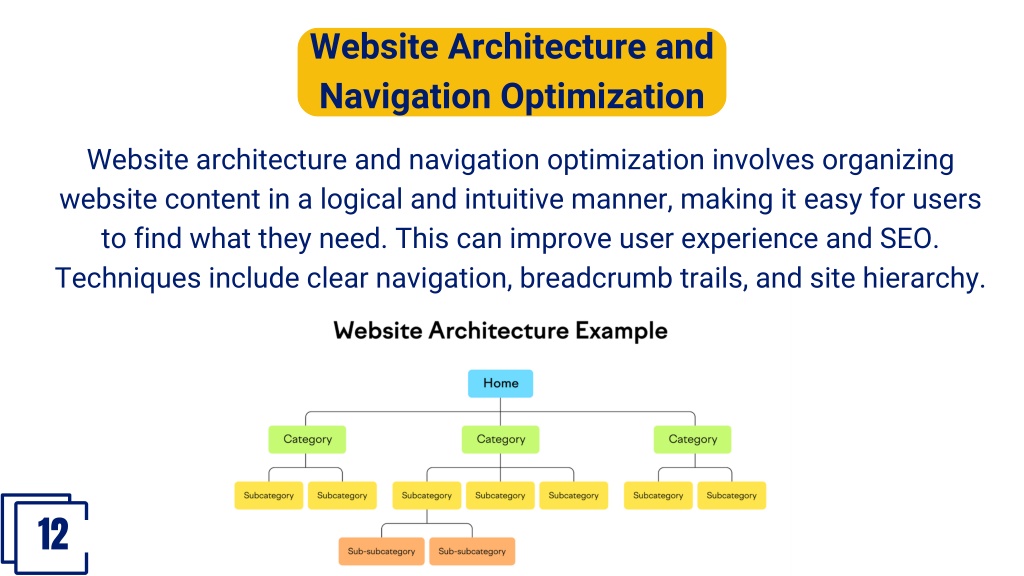 Website Architecture and Navigation Optimization

Website architecture and navigation optimization involves organizing website content in a logical and intuitive manner, making it easy for users to find what they need. This can improve user experience and SEO. Techniques include clear navigation, breadcrumb trails, and site hierarchy.

Website Architecture Example

Home

Category

Category

Category

Subcategory

Subcategory

Subcategory

Subcategory

Subcategory

Subcategory

Subcategory

Sub-subcategory

Sub-subcategory

12